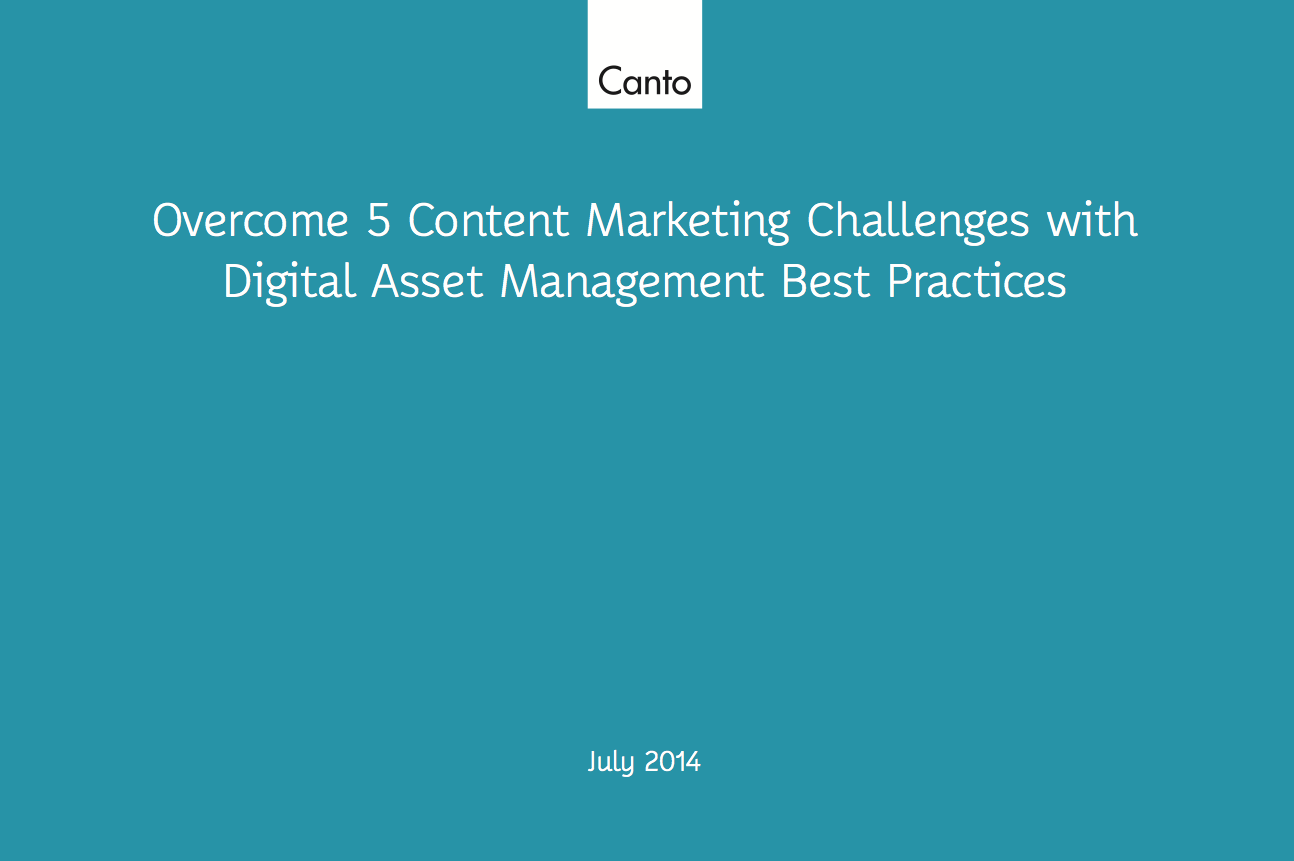 Canto

Overcome 5 Content Marketing Challenges with Digital Asset Management Best Practices

July 2014